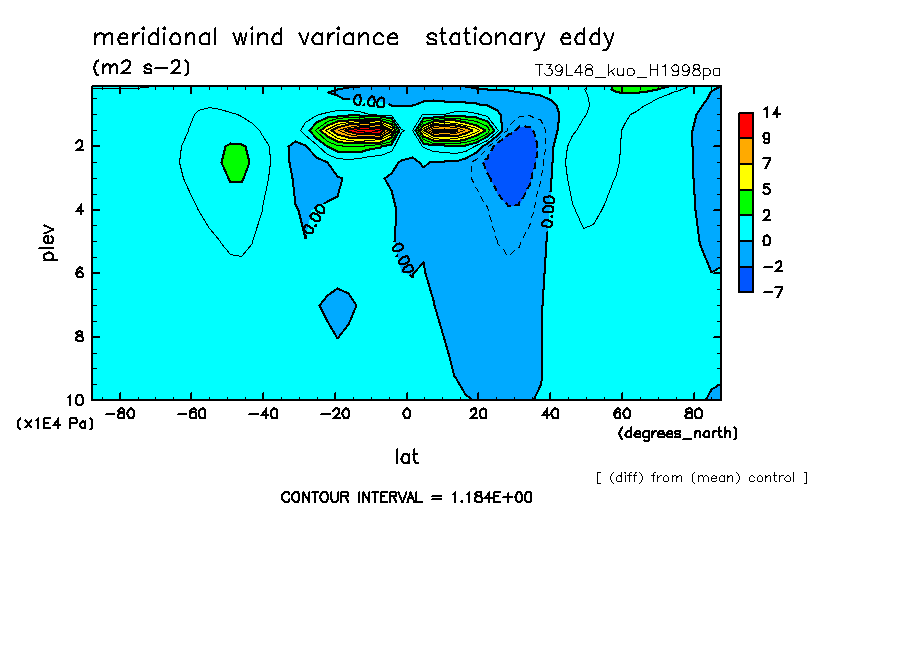 meridional wind variance stationary eddy
(m2 s-2)
T39L48_kuo_H1998pa

0.00
0.00
0.00
0.00

14
9
7
5
2
0
-2
-7

plev
2
4
6
8
10
(x1E4 Pa)
-80 -60 -40 -20 0 20 40 60 80
(degrees_north)
lat

[ (diff) from (mean) control ]

CONTOUR INTERVAL = 1.184E+00